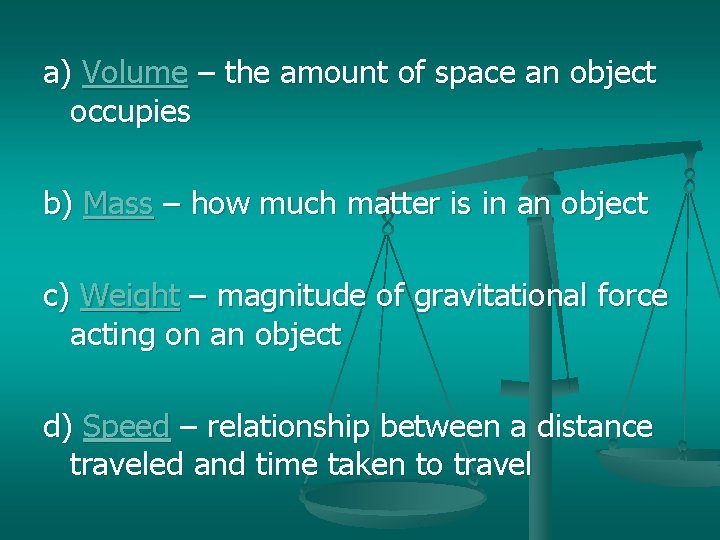 a) Volume – the amount of space an object occupies

b) Mass – how much matter is in an object

c) Weight – magnitude of gravitational force acting on an object

d) Speed – relationship between a distance traveled and time taken to travel